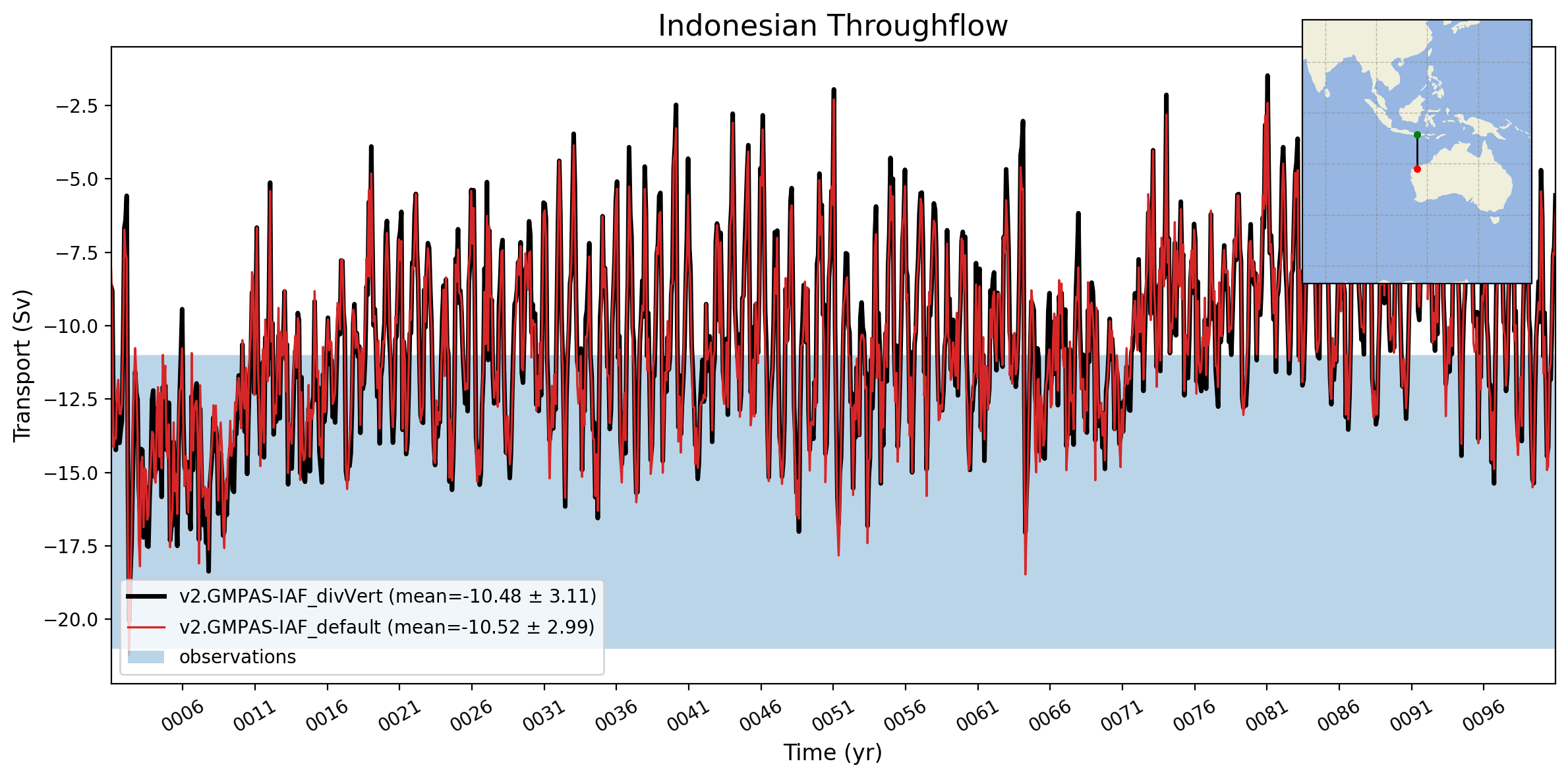 Indonesian Throughflow

Transport (Sv)

−2.5
−5.0
−7.5
−10.0
−12.5
−15.0
−17.5
−20.0

v2.GMPAS-IAF_divVert (mean=-10.48 ± 3.11)
v2.GMPAS-IAF_default (mean=-10.52 ± 2.99)
observations

0006 0011 0016 0021 0026 0031 0036 0041 0046 0051 0056 0061 0066 0071 0076 0081 0086 0091 0096

Time (yr)